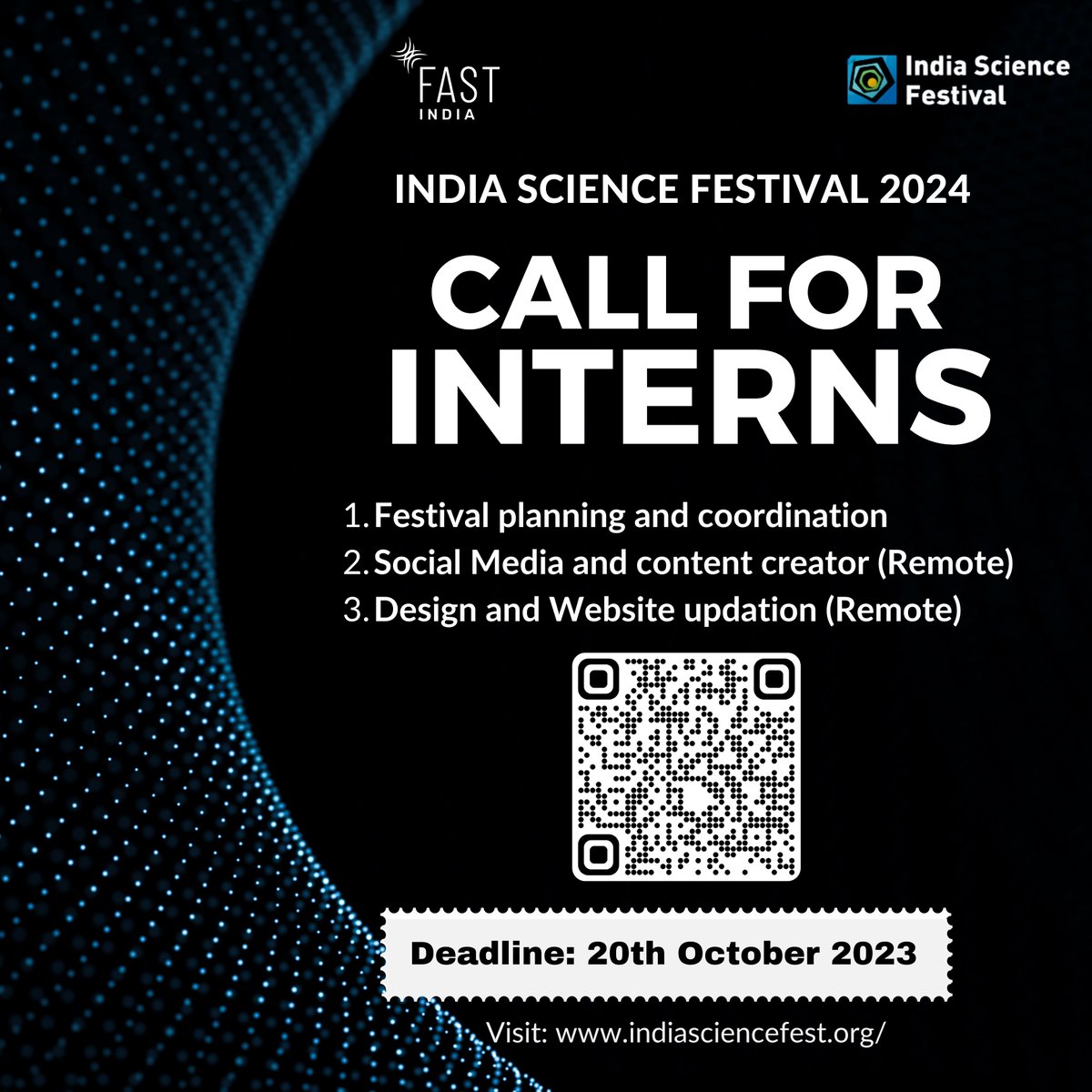 FAST
INDIA

India Science Festival

INDIA SCIENCE FESTIVAL 2024

CALL FOR INTERNS

1. Festival planning and coordination
2. Social Media and content creator (Remote)
3. Design and Website updation (Remote)

Deadline: 20th October 2023

Visit: www.indiasciencefest.org/